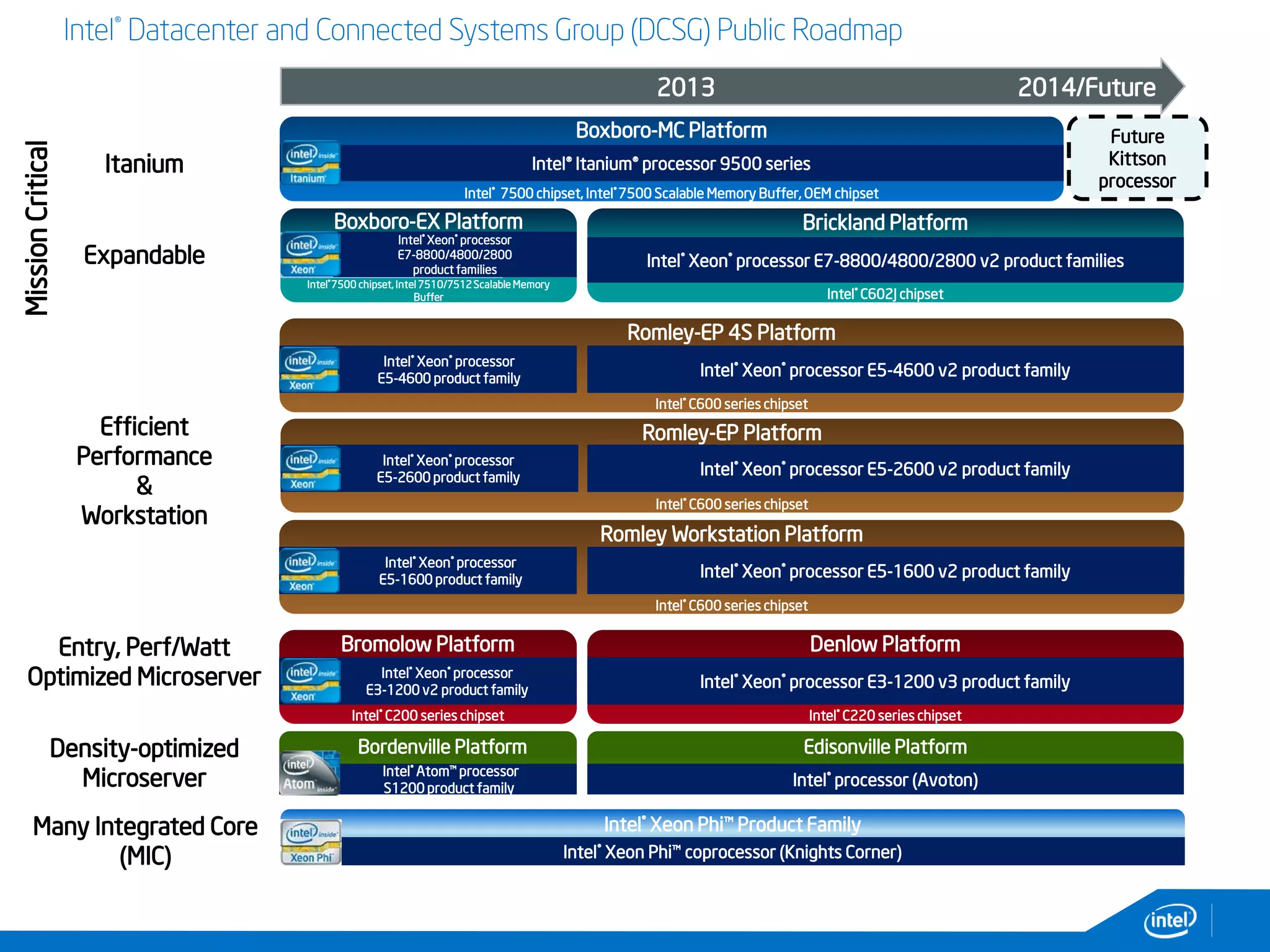 Intel® Datacenter and Connected Systems Group (DCSG) Public Roadmap

2013

2014/Future

Mission Critical

Itanium

Boxboro-MC Platform

intel inside Itanium

Intel® Itanium® processor 9500 series

Intel® 7500 chipset, Intel® 7500 Scalable Memory Buffer, OEM chipset

Future Kittson processor

Expandable

Boxboro-EX Platform

intel inside Xeon

Intel® Xeon® processor E7-8800/4800/2800 product families

Intel® 7500 chipset, Intel 7510/7512 Scalable Memory Buffer

Brickland Platform

Intel® Xeon® processor E7-8800/4800/2800 v2 product families

Intel® C602J chipset

Efficient Performance & Workstation

Romley-EP 4S Platform

intel inside Xeon

Intel® Xeon® processor E5-4600 product family

Intel® Xeon® processor E5-4600 v2 product family

Intel® C600 series chipset

Romley-EP Platform

intel inside Xeon

Intel® Xeon® processor E5-2600 product family

Intel® Xeon® processor E5-2600 v2 product family

Intel® C600 series chipset

Romley Workstation Platform

intel inside Xeon

Intel® Xeon® processor E5-1600 product family

Intel® Xeon® processor E5-1600 v2 product family

Intel® C600 series chipset

Entry, Perf/Watt Optimized Microserver

Bromolow Platform

intel inside Xeon

Intel® Xeon® processor E3-1200 v2 product family

Intel® C200 series chipset

Denlow Platform

Intel® Xeon® processor E3-1200 v3 product family

Intel® C220 series chipset

Density-optimized Microserver

Bordenville Platform

intel Atom inside

Intel® Atom™ processor S1200 product family

Edisonville Platform

Intel® processor (Avoton)

Many Integrated Core (MIC)

intel inside Xeon Phi

Intel® Xeon Phi™ Product Family

Intel® Xeon Phi™ coprocessor (Knights Corner)

intel